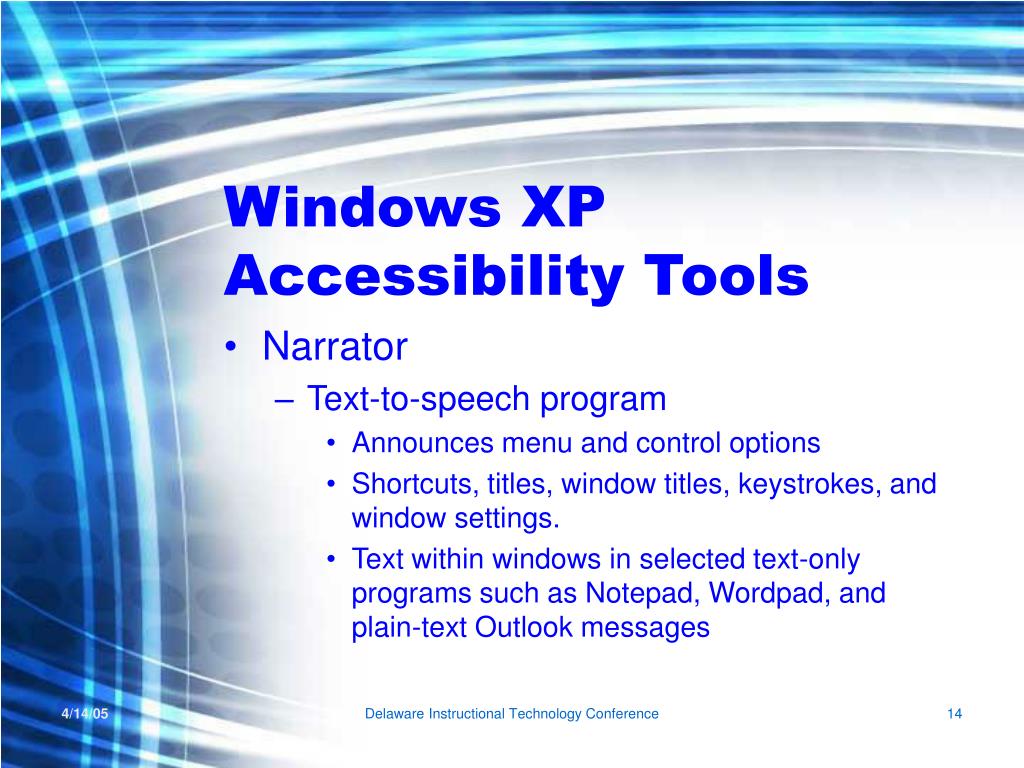 Windows XP Accessibility Tools

• Narrator
– Text-to-speech program
• Announces menu and control options
• Shortcuts, titles, window titles, keystrokes, and window settings.
• Text within windows in selected text-only programs such as Notepad, Wordpad, and plain-text Outlook messages

4/14/05

Delaware Instructional Technology Conference

14